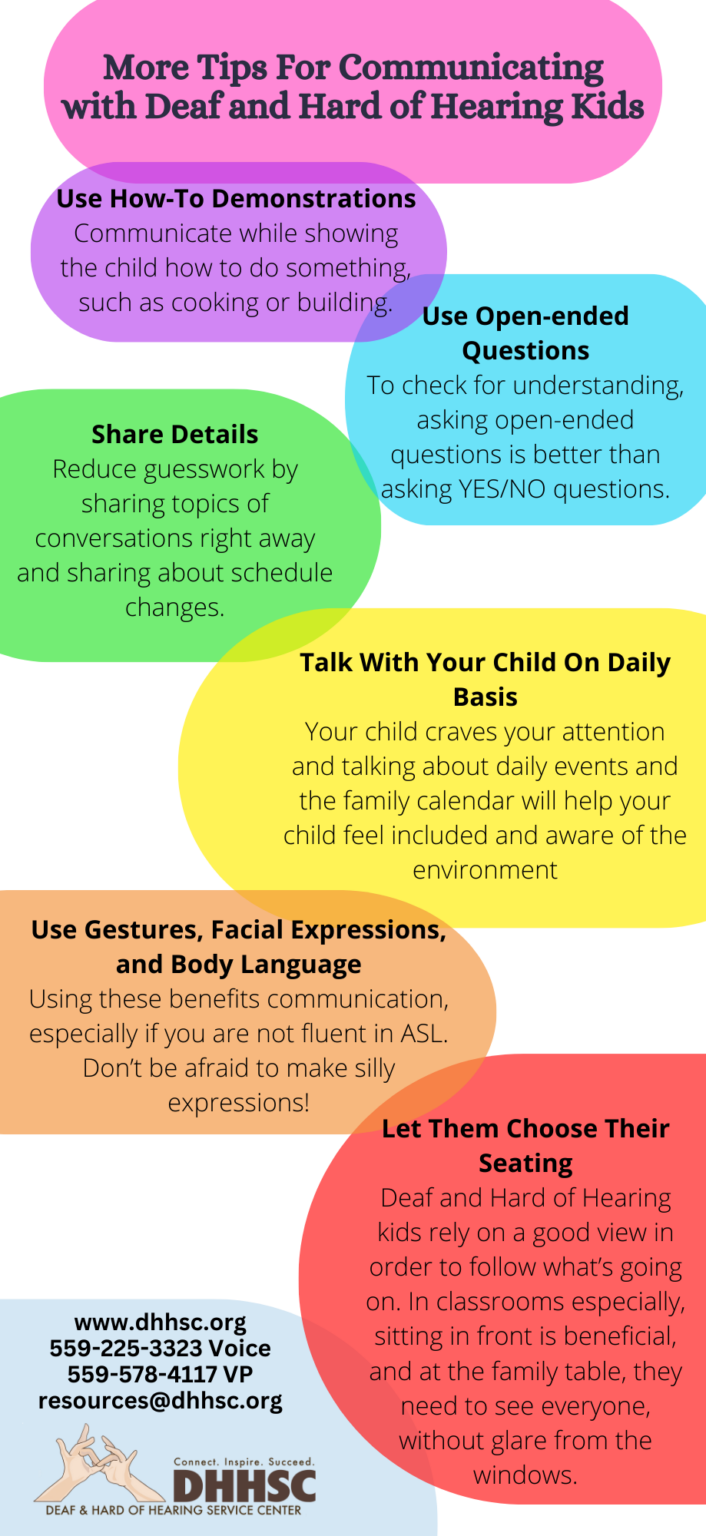 More Tips For Communicating with Deaf and Hard of Hearing Kids

Use How-To Demonstrations
Communicate while showing the child how to do something, such as cooking or building.

Use Open-ended Questions
To check for understanding, asking open-ended questions is better than asking YES/NO questions.

Share Details
Reduce guesswork by sharing topics of conversations right away and sharing about schedule changes.

Talk With Your Child On Daily Basis
Your child craves your attention and talking about daily events and the family calendar will help your child feel included and aware of the environment

Use Gestures, Facial Expressions, and Body Language
Using these benefits communication, especially if you are not fluent in ASL. Don't be afraid to make silly expressions!

Let Them Choose Their Seating
Deaf and Hard of Hearing kids rely on a good view in order to follow what's going on. In classrooms especially, sitting in front is beneficial, and at the family table, they need to see everyone, without glare from the windows.

www.dhhsc.org
559-225-3323 Voice
559-578-4117 VP
resources@dhhsc.org

Connect. Inspire. Succeed.
DHHSC
DEAF & HARD OF HEARING SERVICE CENTER